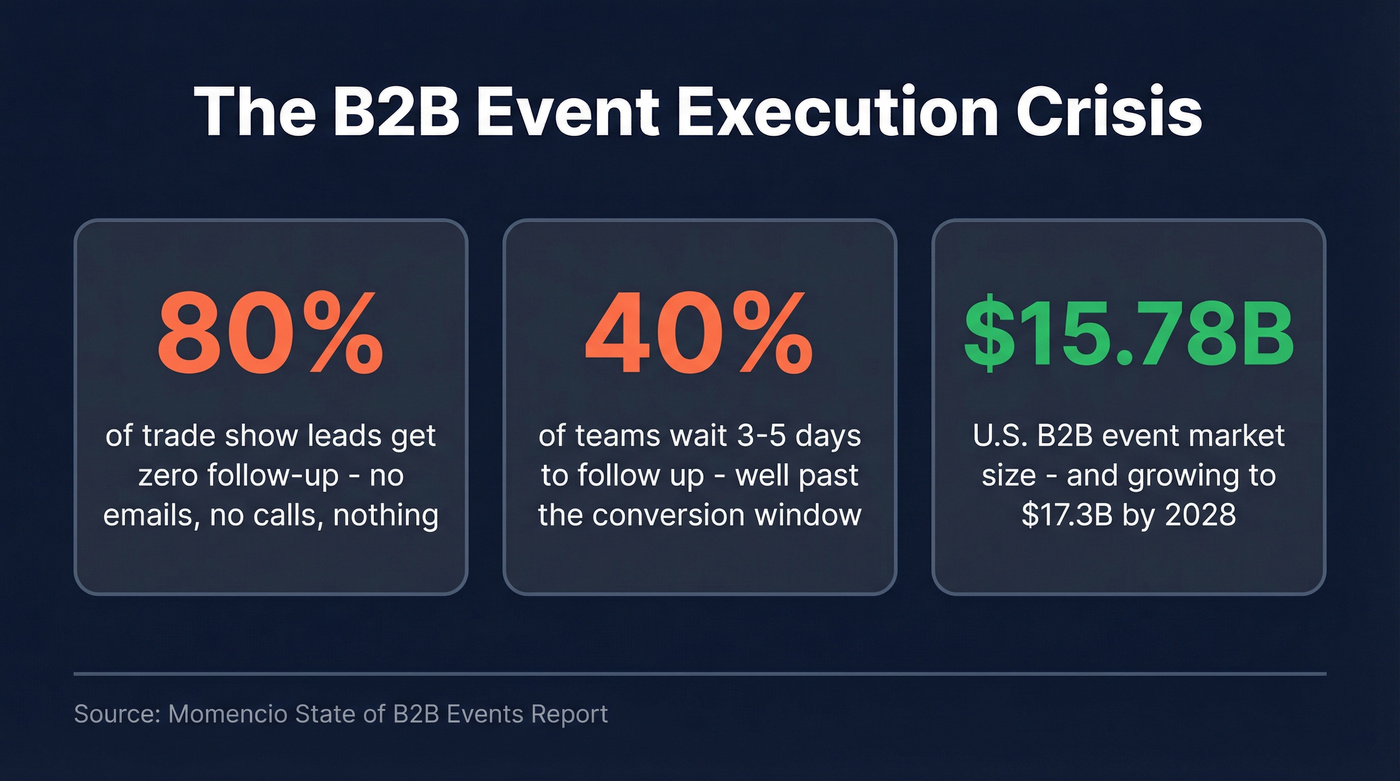 The B2B Event Execution Crisis

80%

of trade show leads get zero follow-up - no emails, no calls, nothing

40%

of teams wait 3-5 days to follow up - well past the conversion window

\$15.78B

U.S. B2B event market size - and growing to \$17.3B by 2028

Source: Momencio State of B2B Events Report